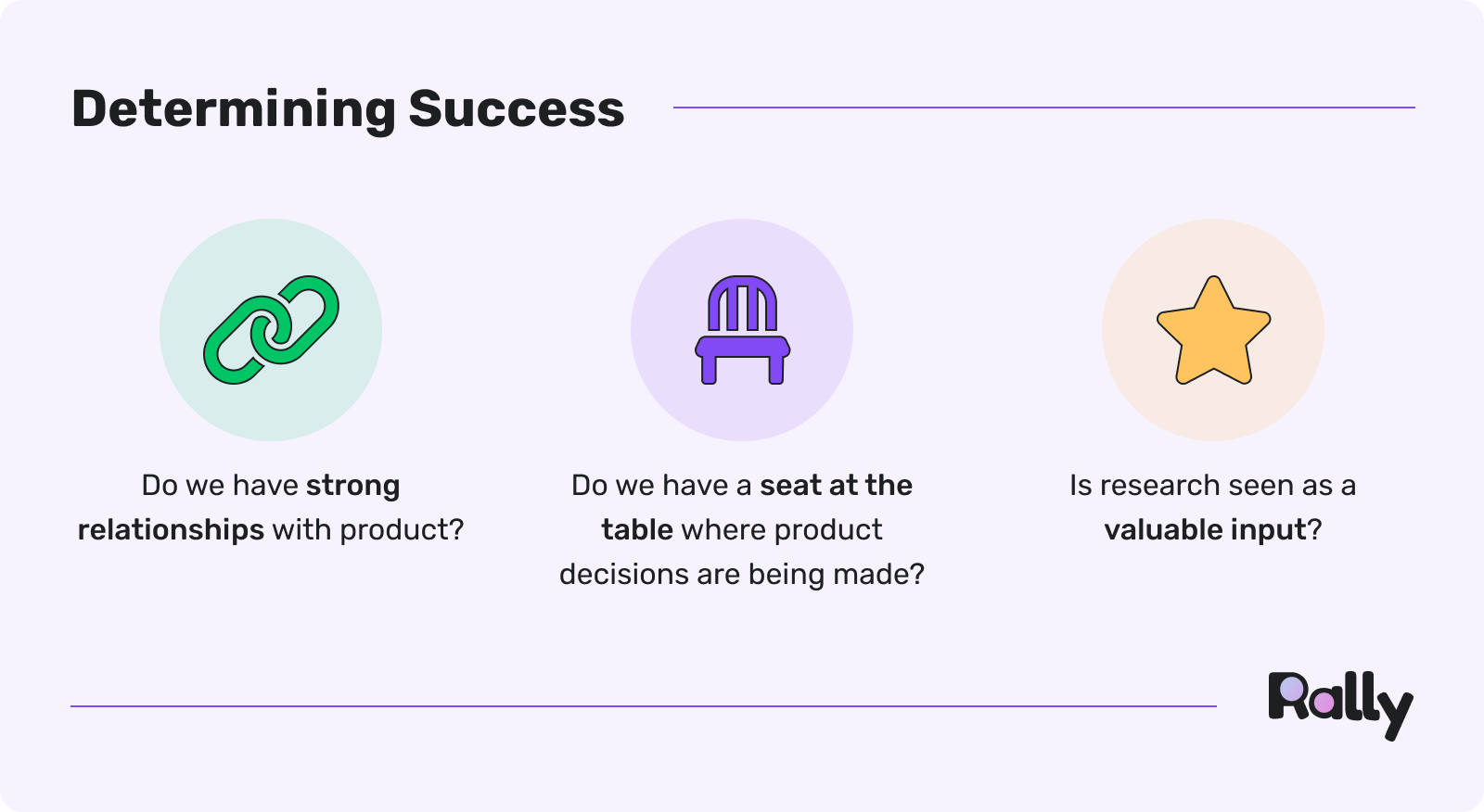 Determining Success

Do we have strong relationships with product?

Do we have a seat at the table where product decisions are being made?

Is research seen as a valuable input?

Rally